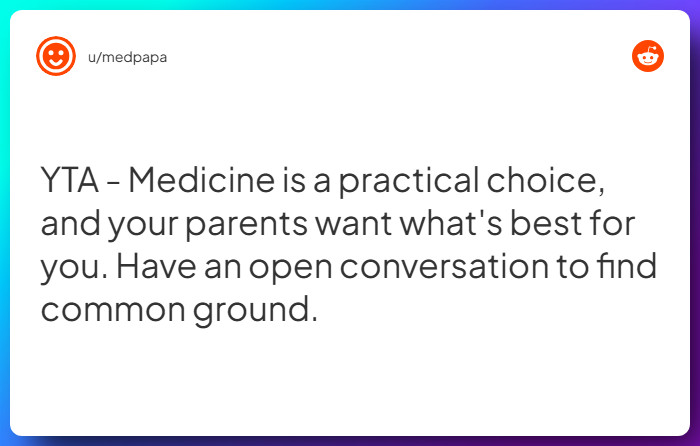 u/medpapa

YTA - Medicine is a practical choice, and your parents want what's best for you. Have an open conversation to find common ground.